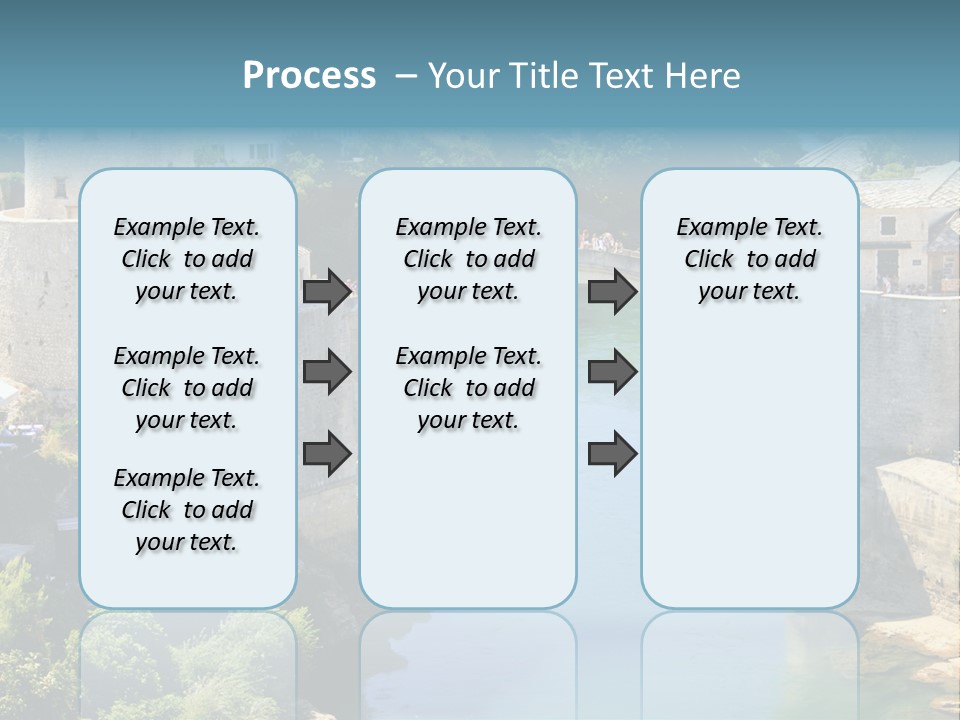 Process – Your Title Text Here

Example Text. Click to add your text.

Example Text. Click to add your text.

Example Text. Click to add your text.

Example Text. Click to add your text.

Example Text. Click to add your text.

Example Text. Click to add your text.